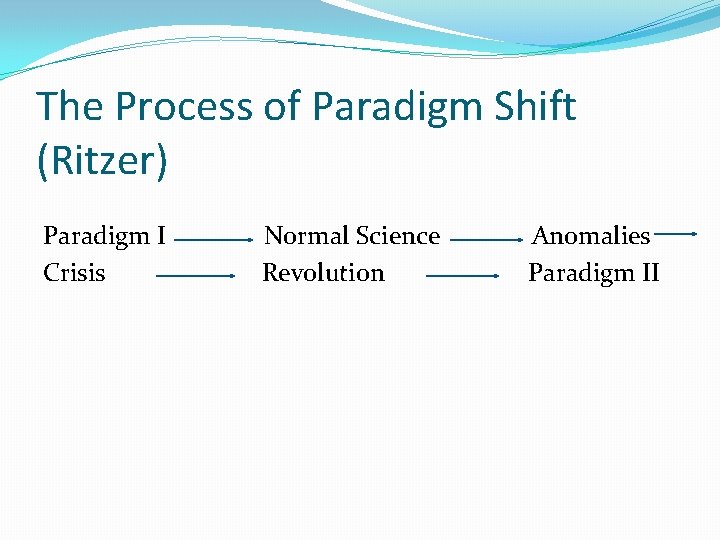 The Process of Paradigm Shift (Ritzer)

Paradigm I → Normal Science → Anomalies →
Crisis → Revolution → Paradigm II